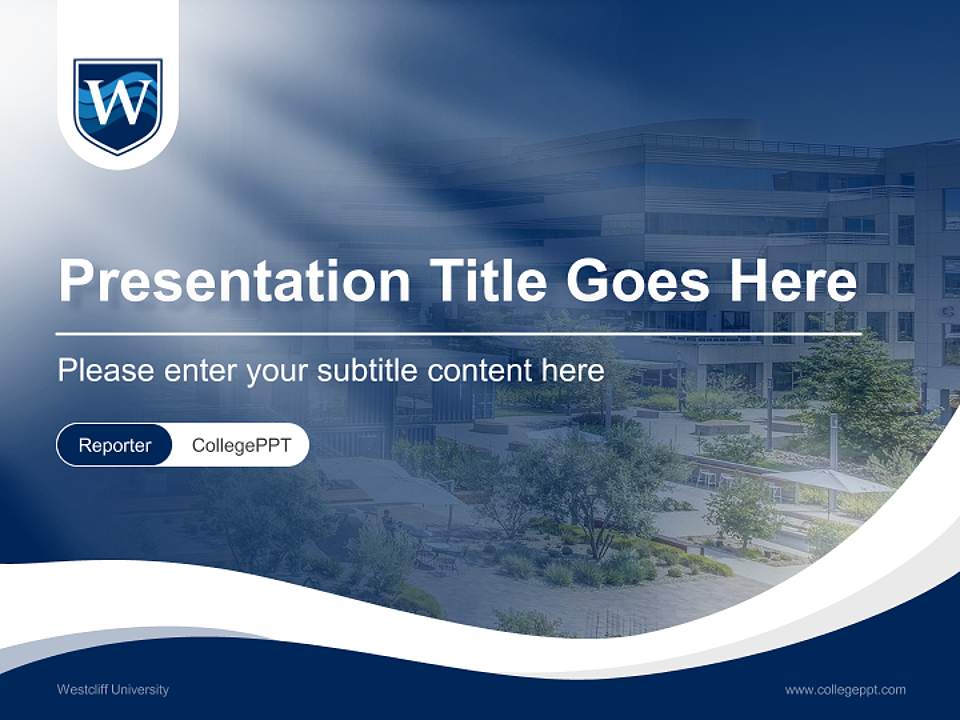 W

Presentation Title Goes Here

Please enter your subtitle content here

Reporter CollegePPT

Westcliff University

www.collegeppt.com